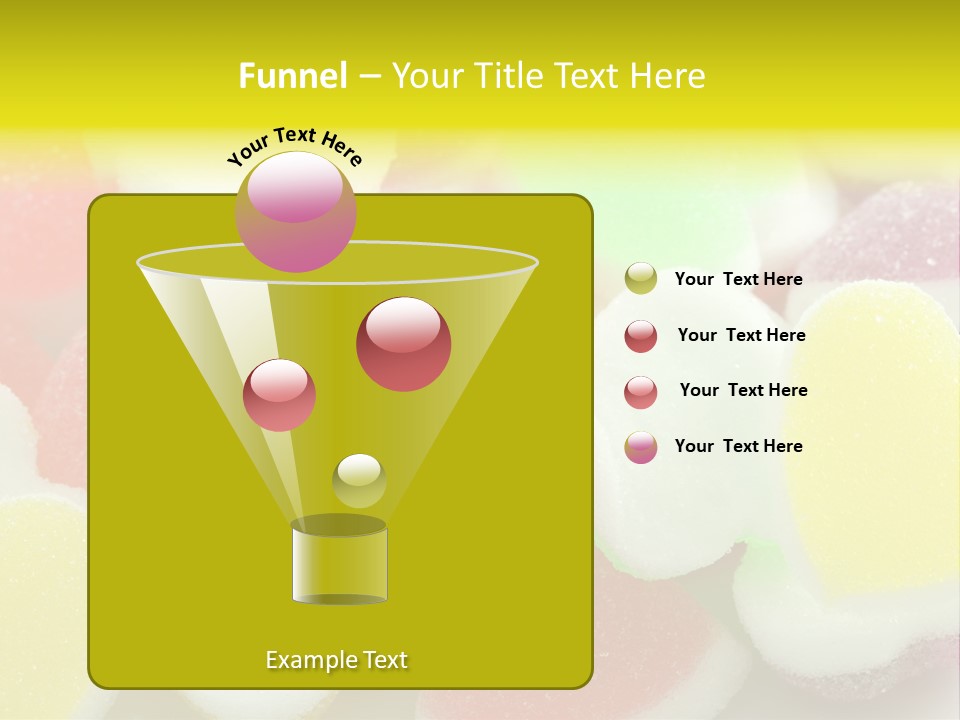 Funnel – Your Title Text Here

Your Text Here

Your Text Here

Your Text Here

Your Text Here

Your Text Here

Example Text